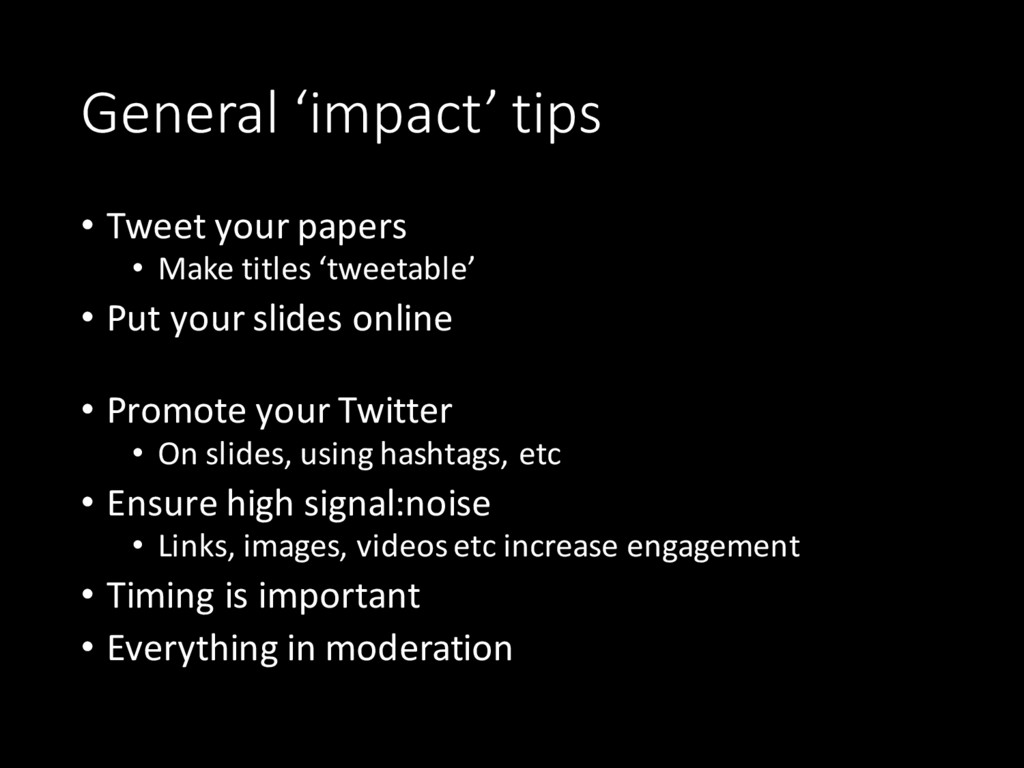 General ‘impact’ tips

• Tweet your papers
  • Make titles ‘tweetable’
• Put your slides online

• Promote your Twitter
  • On slides, using hashtags, etc
• Ensure high signal:noise
  • Links, images, videos etc increase engagement
• Timing is important
• Everything in moderation